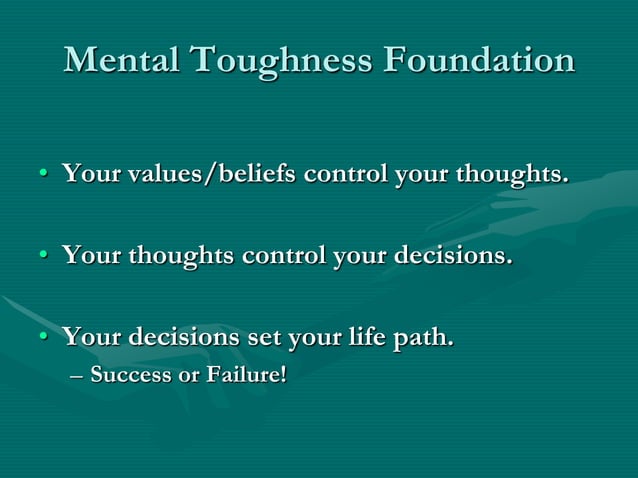 Mental Toughness Foundation

• Your values/beliefs control your thoughts.

• Your thoughts control your decisions.

• Your decisions set your life path.
– Success or Failure!